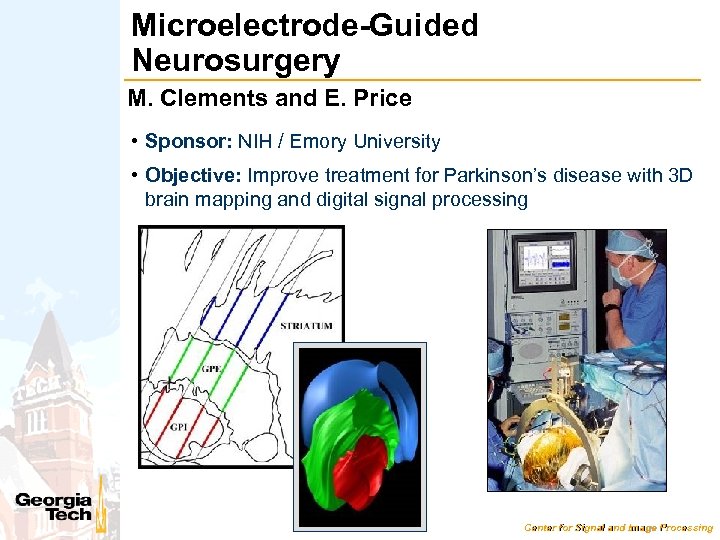 Microelectrode-Guided Neurosurgery

M. Clements and E. Price

• Sponsor: NIH / Emory University

• Objective: Improve treatment for Parkinson's disease with 3D brain mapping and digital signal processing

STRIATUM

GPE

GPI

TECH

Georgia Tech

Center for Signal and Image Processing